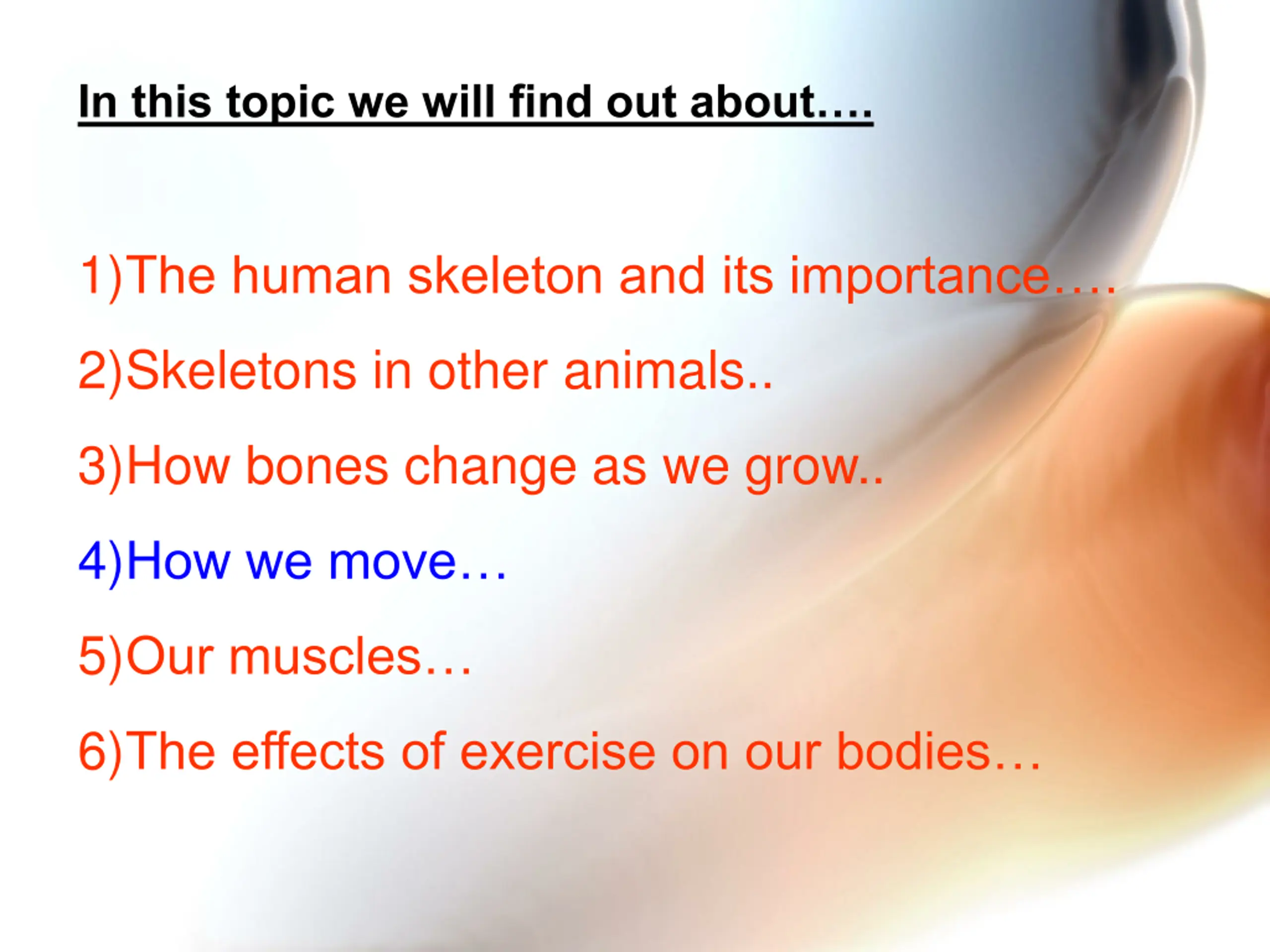 In this topic we will find out about….

1)The human skeleton and its importance….

2)Skeletons in other animals..

3)How bones change as we grow..

4)How we move…

5)Our muscles…

6)The effects of exercise on our bodies…